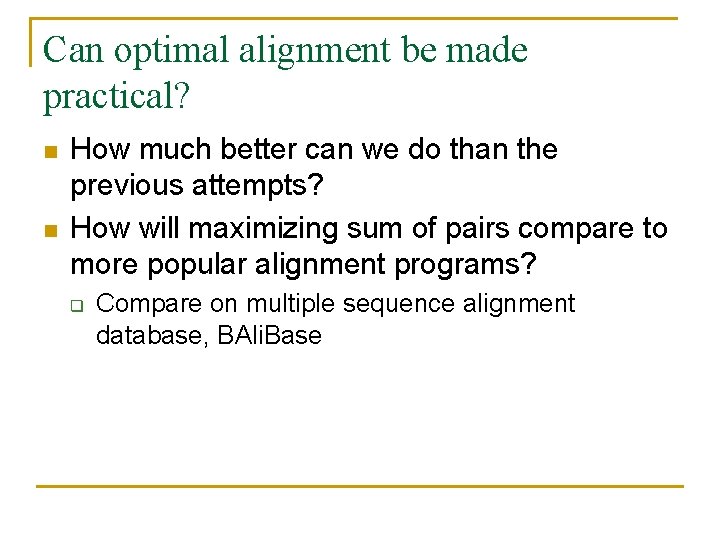 Can optimal alignment be made practical?

How much better can we do than the previous attempts?

How will maximizing sum of pairs compare to more popular alignment programs?

Compare on multiple sequence alignment database, BAliBase